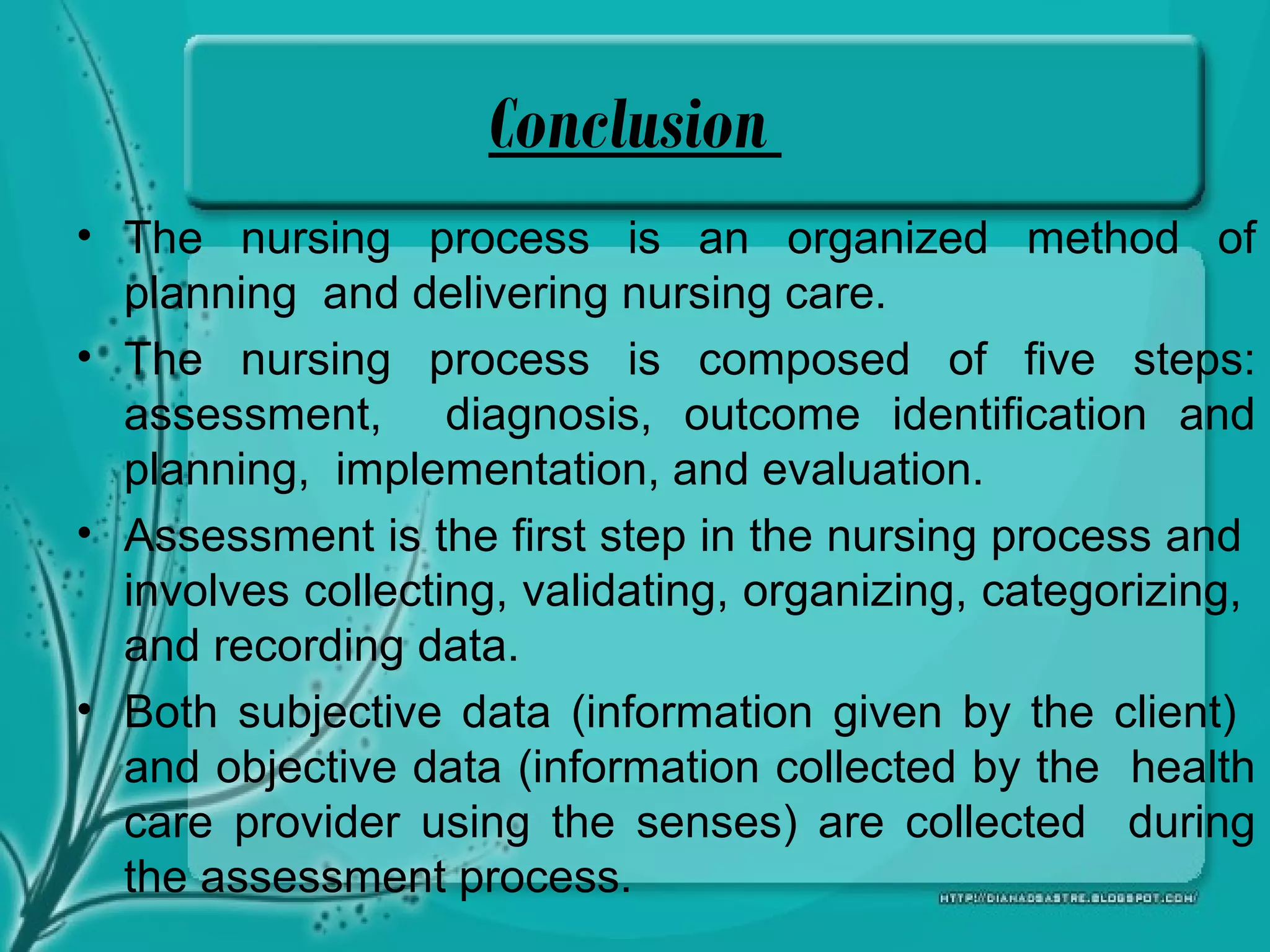 Conclusion

• The nursing process is an organized method of planning and delivering nursing care.

• The nursing process is composed of five steps: assessment, diagnosis, outcome identification and planning, implementation, and evaluation.

• Assessment is the first step in the nursing process and involves collecting, validating, organizing, categorizing, and recording data.

• Both subjective data (information given by the client) and objective data (information collected by the health care provider using the senses) are collected during the assessment process.

HTTP://DIANADSASTRE.BLOGSPOT.COM/